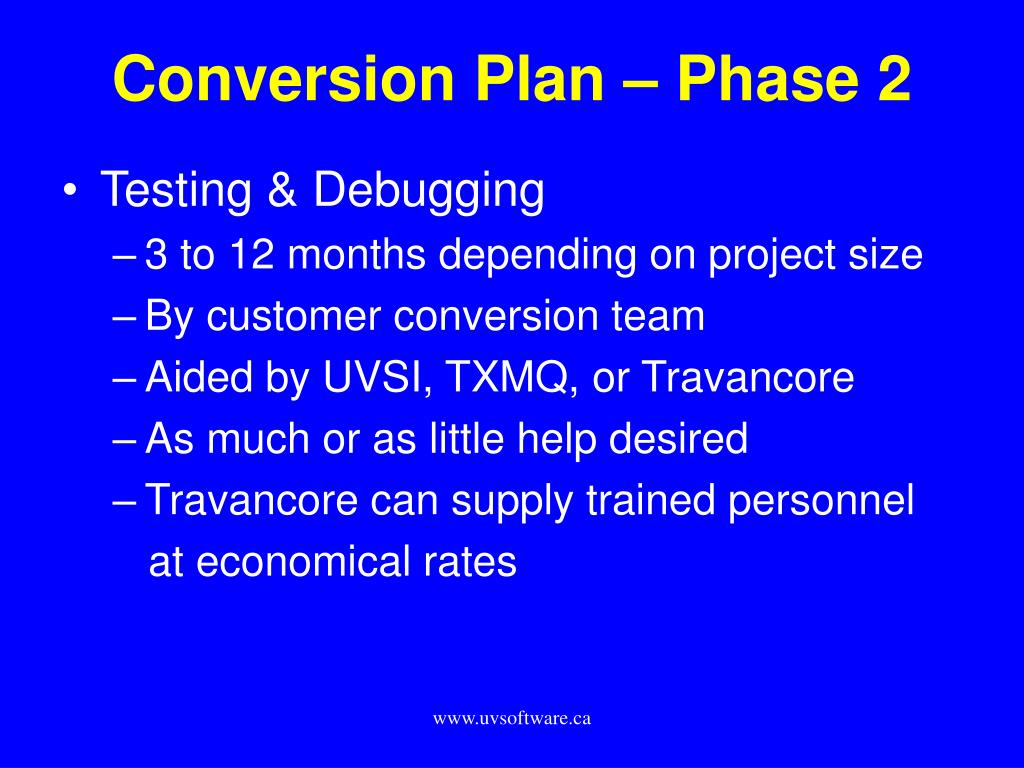 Conversion Plan – Phase 2

• Testing & Debugging
– 3 to 12 months depending on project size
– By customer conversion team
– Aided by UVSI, TXMQ, or Travancore
– As much or as little help desired
– Travancore can supply trained personnel at economical rates

www.uvsoftware.ca